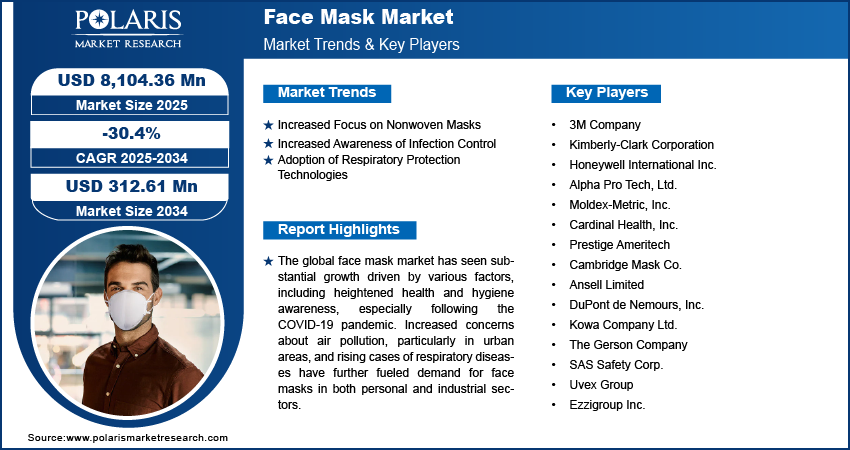 POLARIS
MARKET RESEARCH

Face Mask Market
Market Trends & Key Players

USD 8,104.36 Mn
Market Size 2025

-30.4%
CAGR 2025-2034

USD 312.61 Mn
Market Size 2034

Market Trends

★ Increased Focus on Nonwoven Masks
★ Increased Awareness of Infection Control
★ Adoption of Respiratory Protection Technologies

Report Highlights

★ The global face mask market has seen substantial growth driven by various factors, including heightened health and hygiene awareness, especially following the COVID-19 pandemic. Increased concerns about air pollution, particularly in urban areas, and rising cases of respiratory diseases have further fueled demand for face masks in both personal and industrial sectors.

Key Players

• 3M Company
• Kimberly-Clark Corporation
• Honeywell International Inc.
• Alpha Pro Tech, Ltd.
• Moldex-Metric, Inc.
• Cardinal Health, Inc.
• Prestige Ameritech
• Cambridge Mask Co.
• Ansell Limited
• DuPont de Nemours, Inc.
• Kowa Company Ltd.
• The Gerson Company
• SAS Safety Corp.
• Uvex Group
• Ezzigroup Inc.

Source:www.polarismarketresearch.com